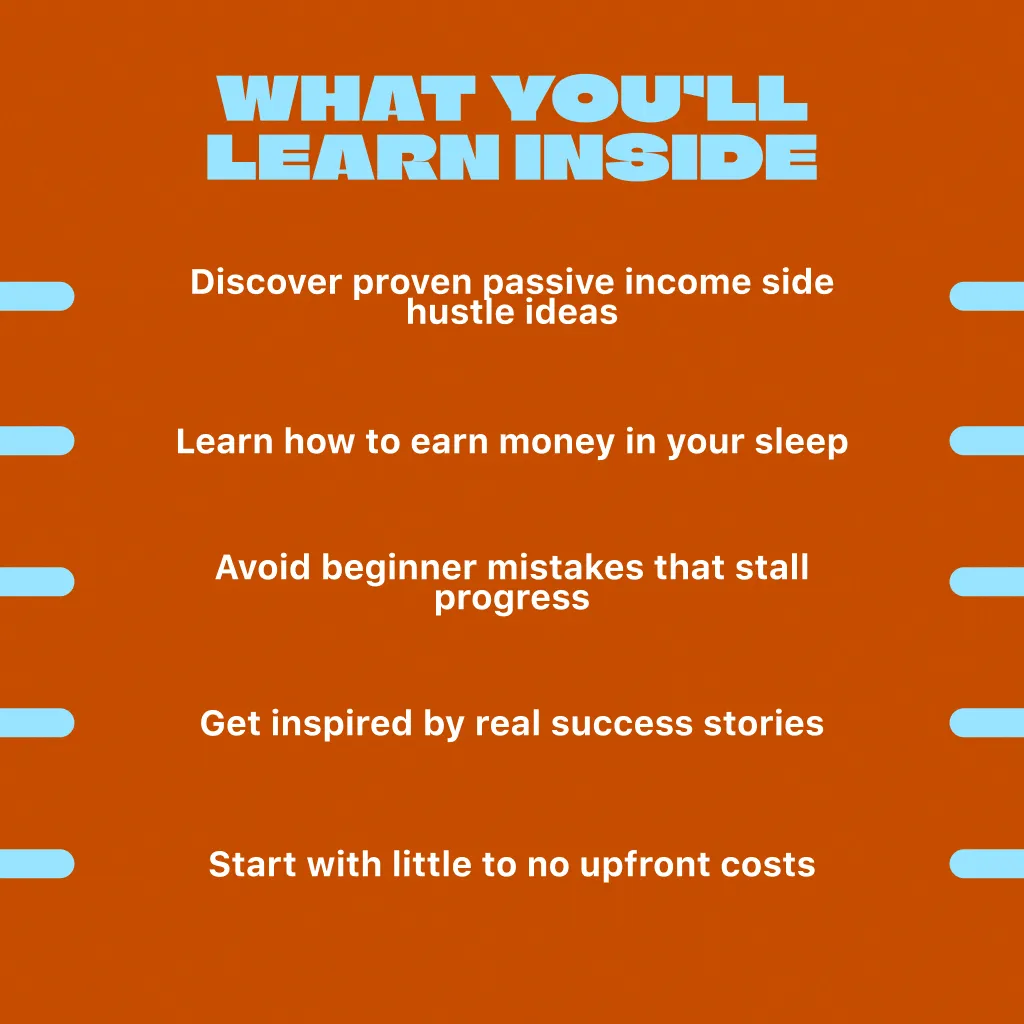 WHAT YOU'LL LEARN INSIDE

Discover proven passive income side hustle ideas

Learn how to earn money in your sleep

Avoid beginner mistakes that stall progress

Get inspired by real success stories

Start with little to no upfront costs